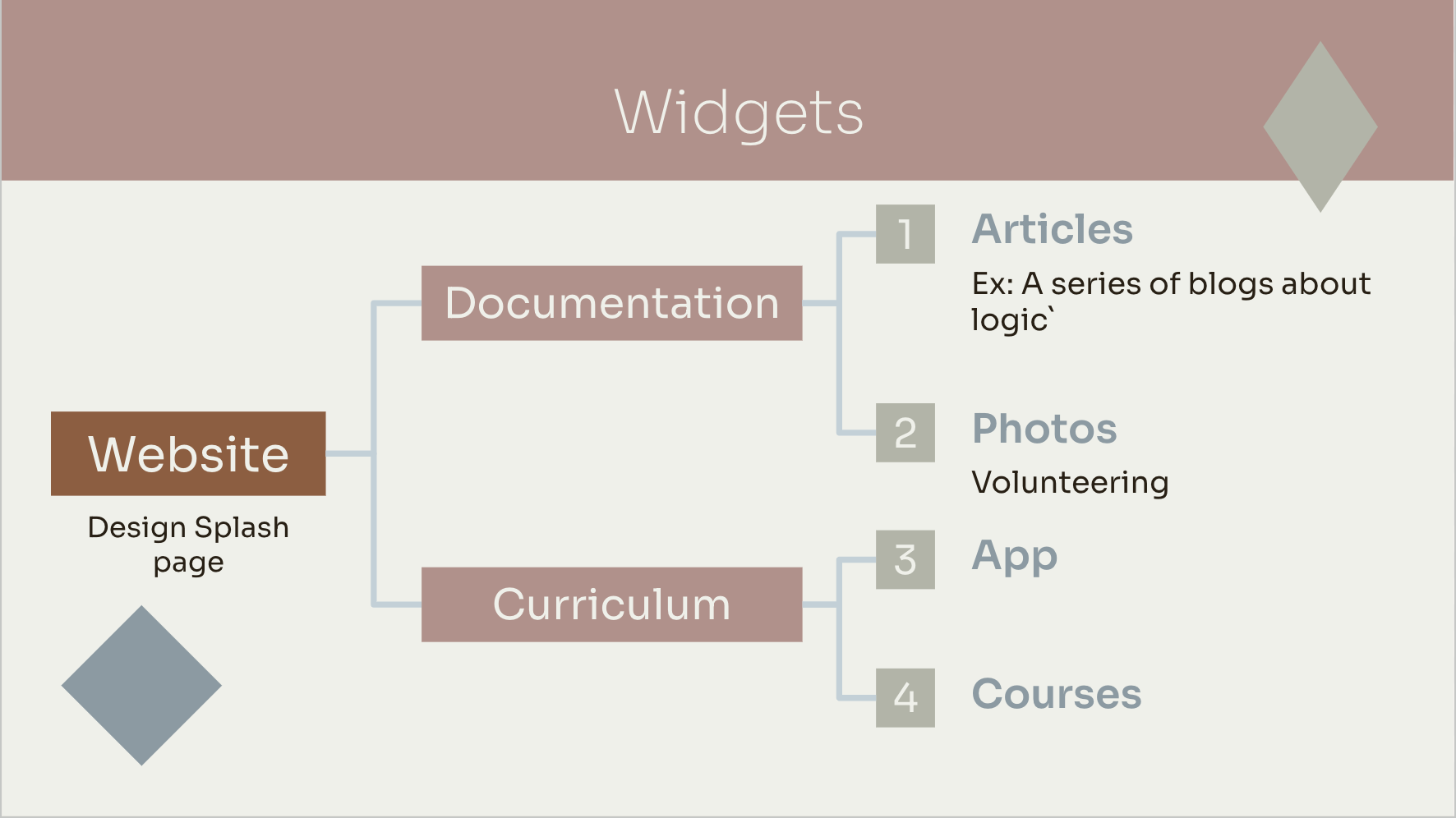 Widgets

Website

Design Splash page

Documentation

Curriculum

1 Articles

Ex: A series of blogs about logic`

2 Photos

Volunteering

3 App

4 Courses